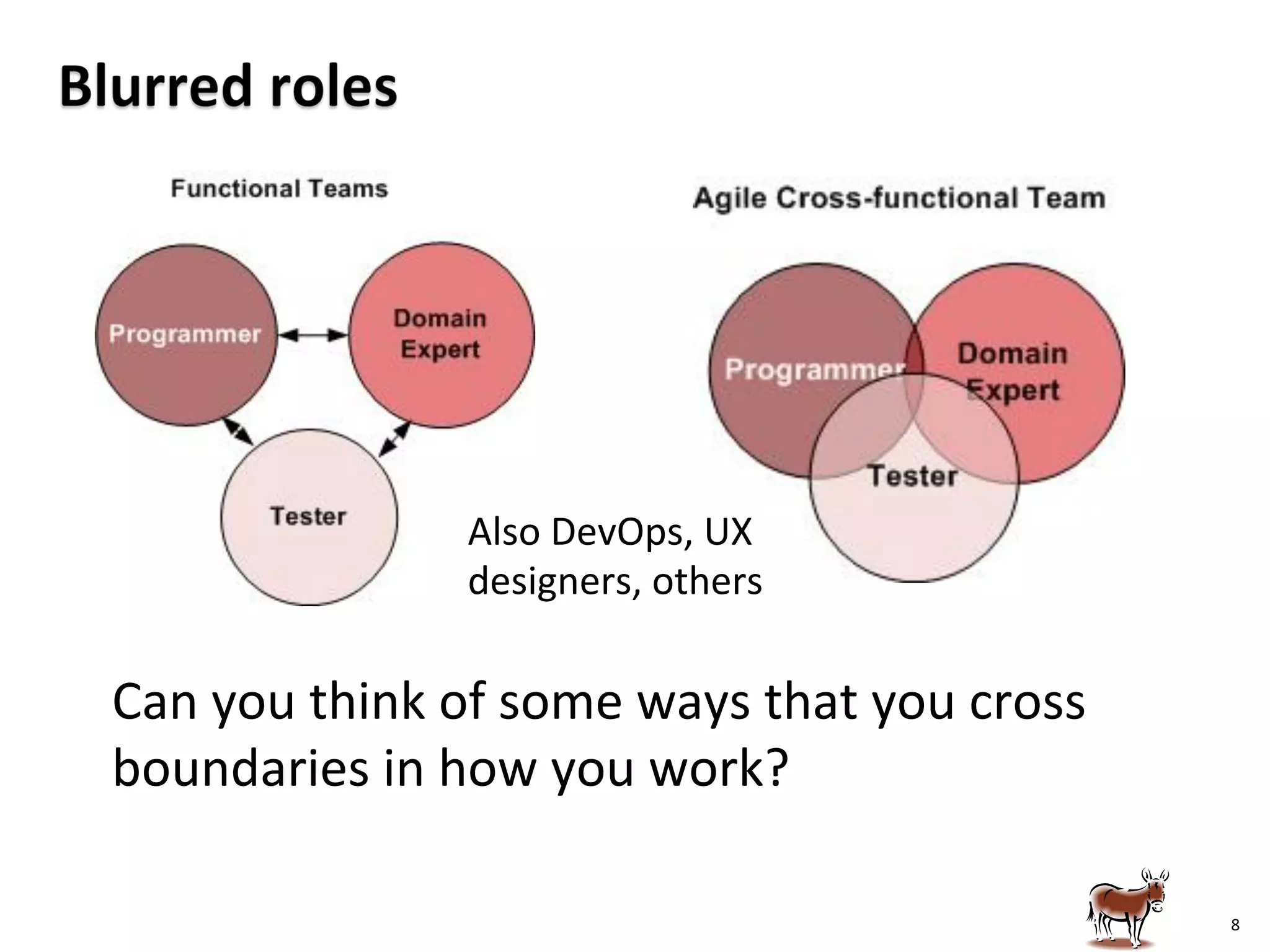 Blurred roles

Functional Teams

Programmer

Domain Expert

Tester

Agile Cross-functional Team

Programmer

Domain Expert

Tester

Also DevOps, UX designers, others

Can you think of some ways that you cross boundaries in how you work?

8